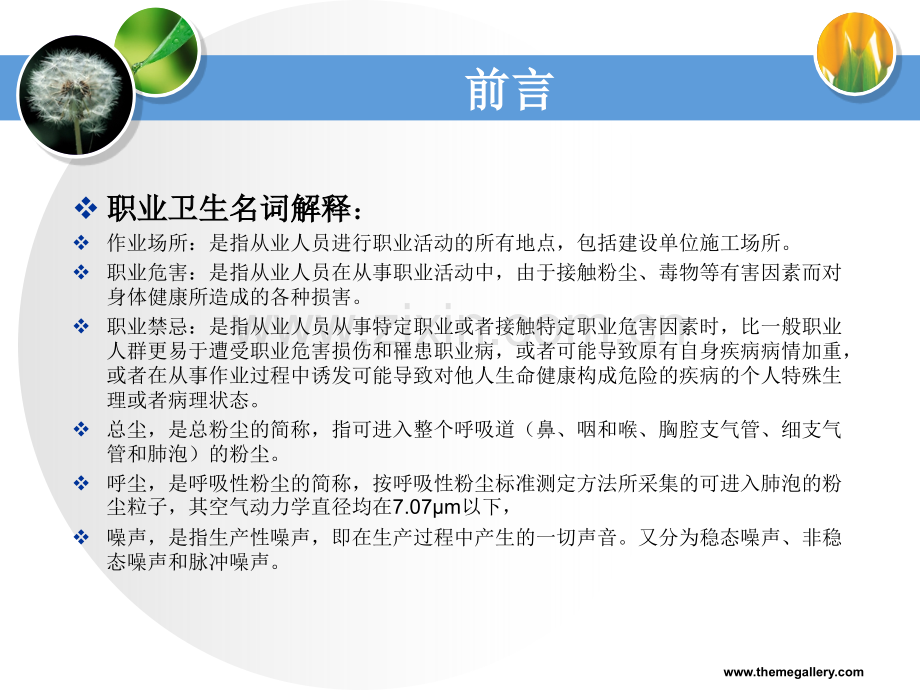 前言

❖ 职业卫生名词解释：

❖ 作业场所：是指从业人员进行职业活动的所有地点，包括建设单位施工场所。

❖ 职业危害：是指从业人员在从事职业活动中，由于接触粉尘、毒物等有害因素而对身体健康所造成的各种损害。

❖ 职业禁忌：是指从业人员从事特定职业或者接触特定职业危害因素时，比一般职业人群更易于遭受职业危害损伤和罹患职业病，或者可能导致原有自身疾病病情加重，或者在从事作业过程中诱发可能导致对他人生命健康构成危险的疾病的个人特殊生理或者病理状态。

❖ 总尘，是总粉尘的简称，指可进入整个呼吸道（鼻、咽和喉、胸腔支气管、细支气管和肺泡）的粉尘。

❖ 呼尘，是呼吸性粉尘的简称，按呼吸性粉尘标准测定方法所采集的可进入肺泡的粉尘粒子，其空气动力学直径均在7.07μm以下，

❖ 噪声，是指生产性噪声，即在生产过程中产生的一切声音。又分为稳态噪声、非稳态噪声和脉冲噪声。

www.themegallery.com